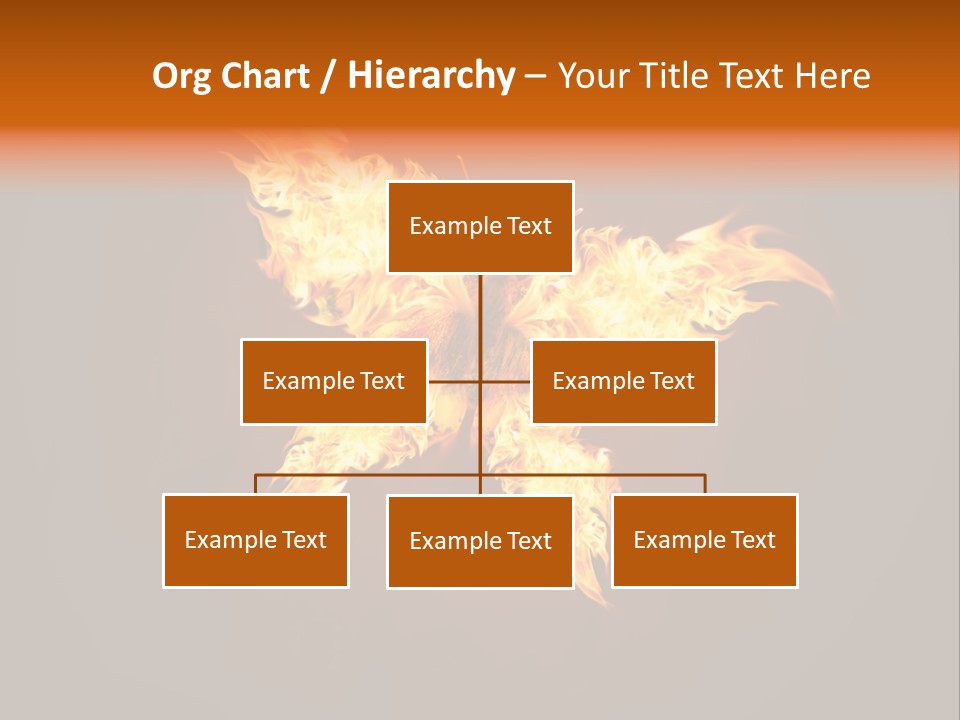 Org Chart / Hierarchy – Your Title Text Here

Example Text

Example Text

Example Text

Example Text

Example Text

Example Text